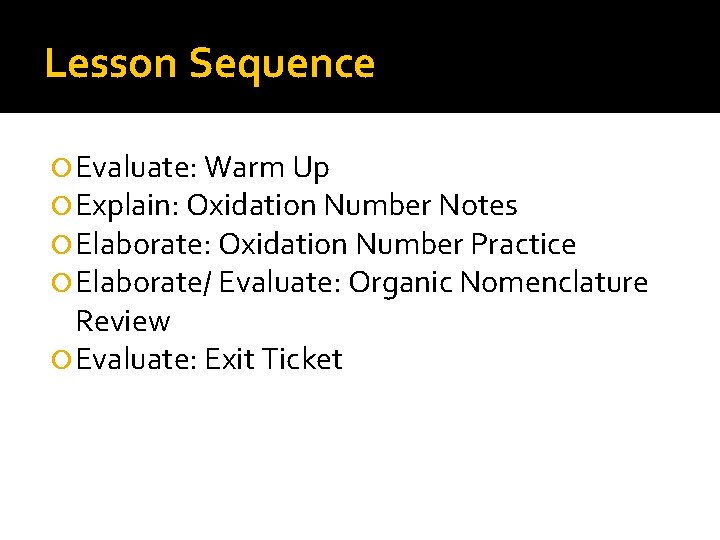 Lesson Sequence

Evaluate: Warm Up
Explain: Oxidation Number Notes
Elaborate: Oxidation Number Practice
Elaborate/ Evaluate: Organic Nomenclature Review
Evaluate: Exit Ticket